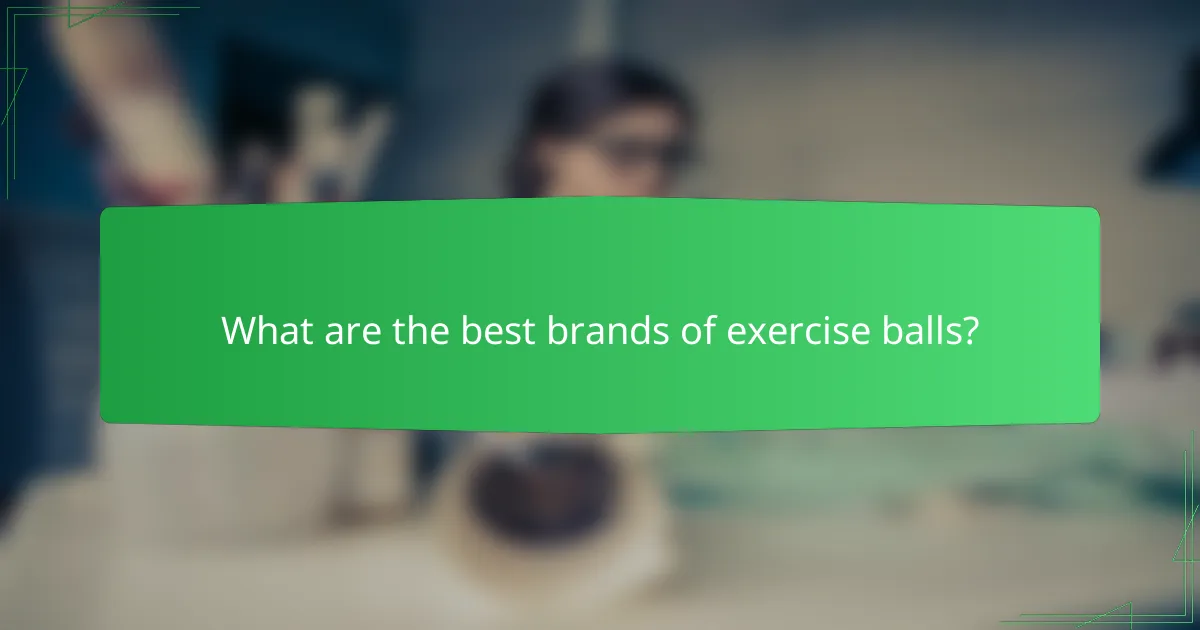 What are the best brands of exercise balls?